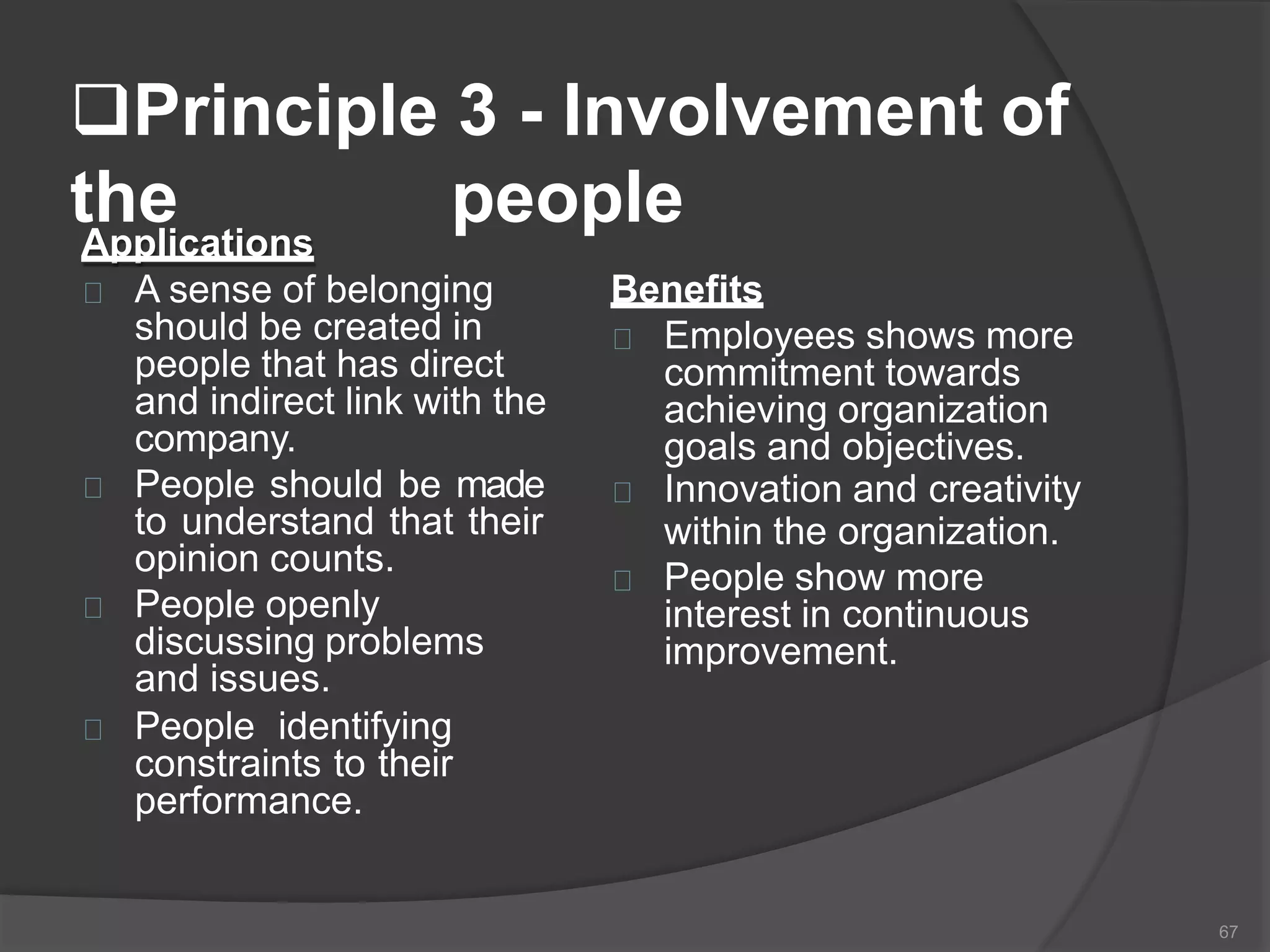 ❑Principle 3 - Involvement of the people

Applications

A sense of belonging should be created in people that has direct and indirect link with the company.

People should be made to understand that their opinion counts.

People openly discussing problems and issues.

People identifying constraints to their performance.

Benefits

Employees shows more commitment towards achieving organization goals and objectives.

Innovation and creativity within the organization.

People show more interest in continuous improvement.

67